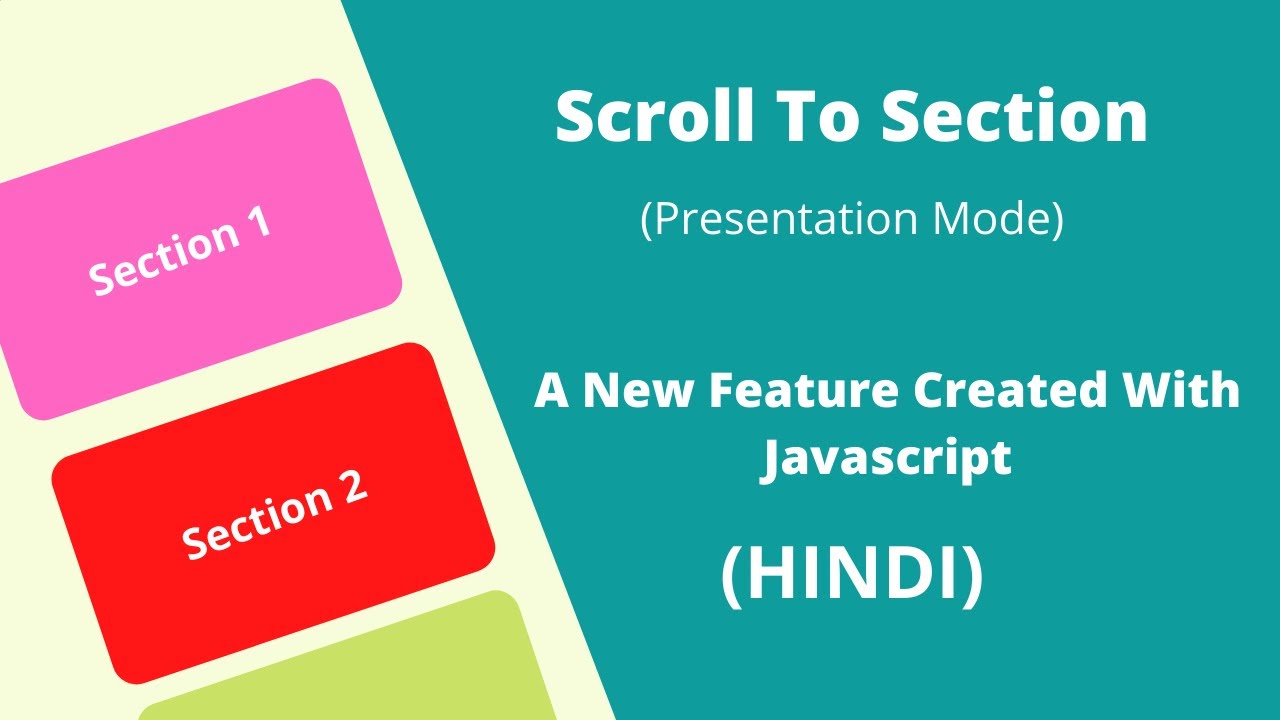 Section 1

Section 2

Scroll To Section

(Presentation Mode)

A New Feature Created With Javascript

(HINDI)